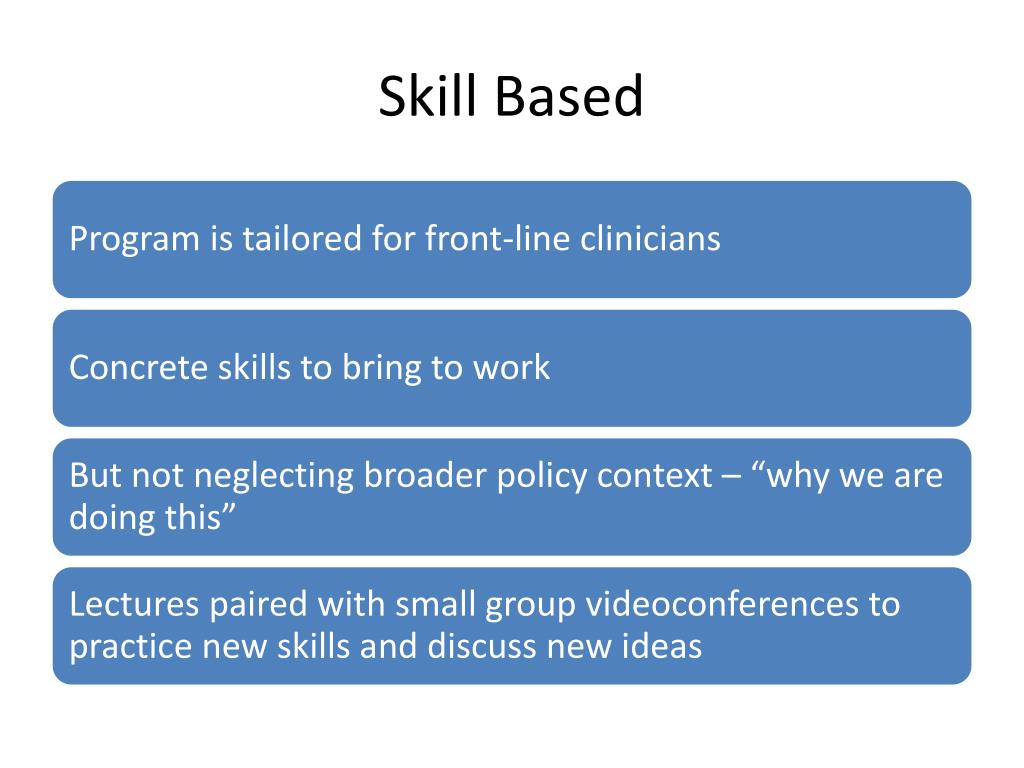 Skill Based

Program is tailored for front-line clinicians

Concrete skills to bring to work

But not neglecting broader policy context – “why we are doing this”

Lectures paired with small group videoconferences to practice new skills and discuss new ideas